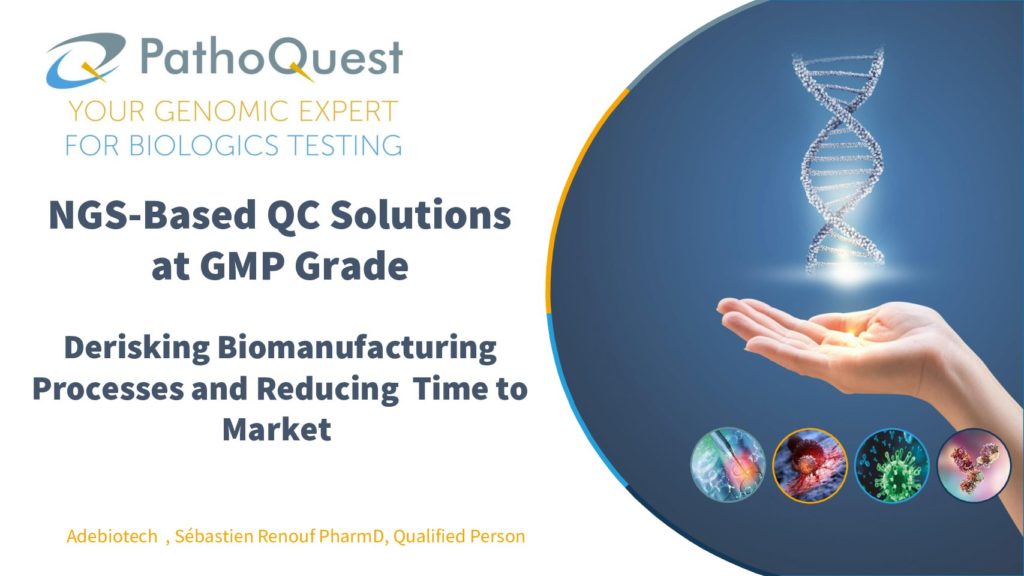 PathoQuest
YOUR GENOMIC EXPERT FOR BIOLOGICS TESTING

NGS-Based QC Solutions at GMP Grade

Derisking Biomanufacturing Processes and Reducing Time to Market

Adebiotech , Sébastien Renouf PharmD, Qualified Person